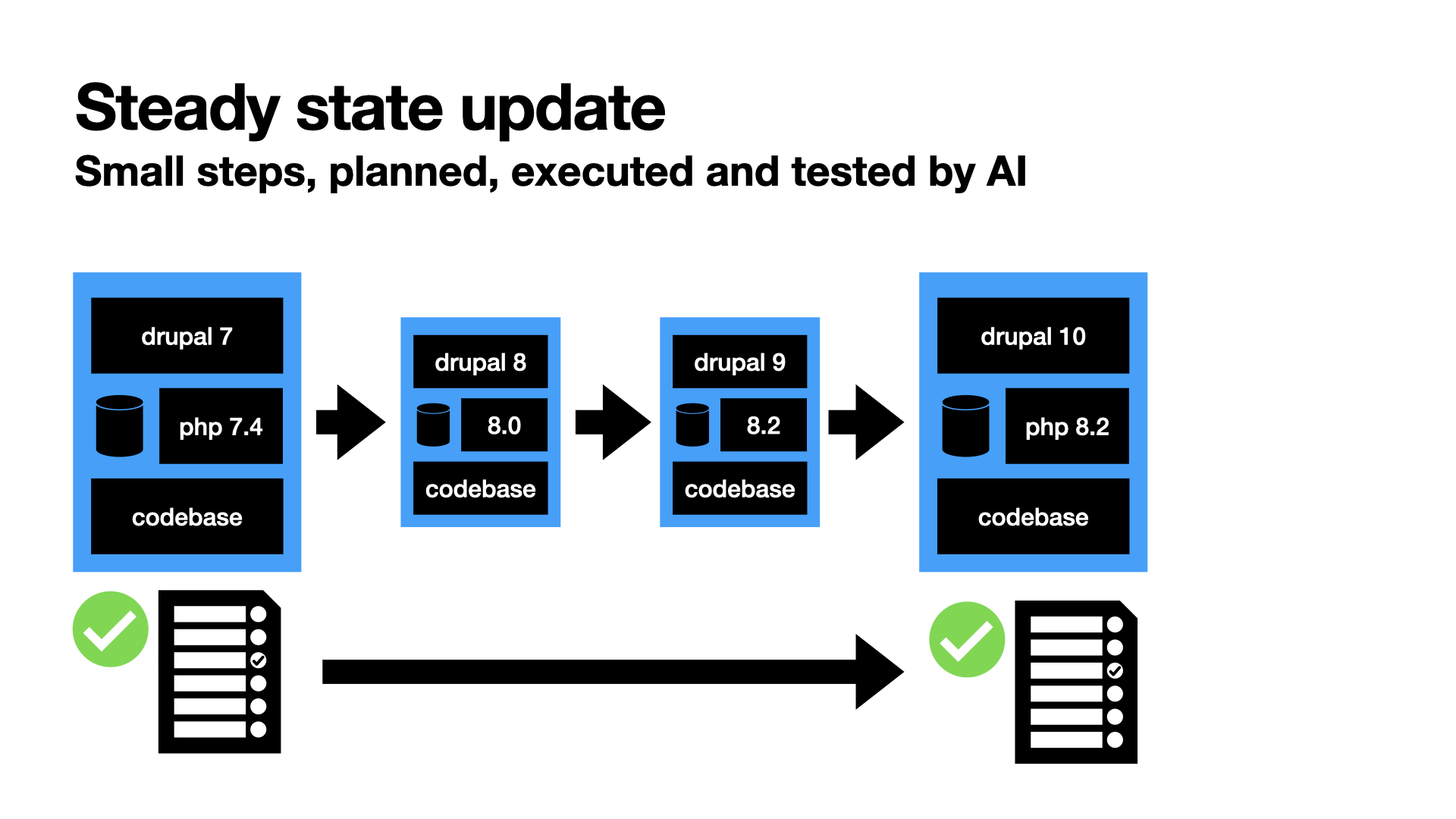 Steady state update
Small steps, planned, executed and tested by AI

drupal 7
php 7.4
codebase

drupal 8
8.0
codebase

drupal 9
8.2
codebase

drupal 10
php 8.2
codebase